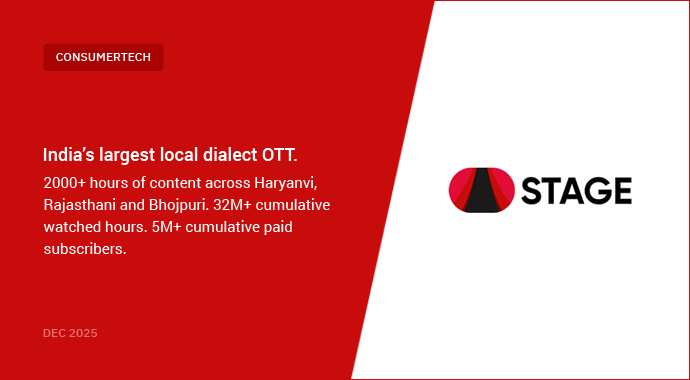 CONSUMERTECH

India's largest local dialect OTT.

2000+ hours of content across Haryanvi, Rajasthani and Bhojpuri. 32M+ cumulative watched hours. 5M+ cumulative paid subscribers.

DEC 2025

STAGE